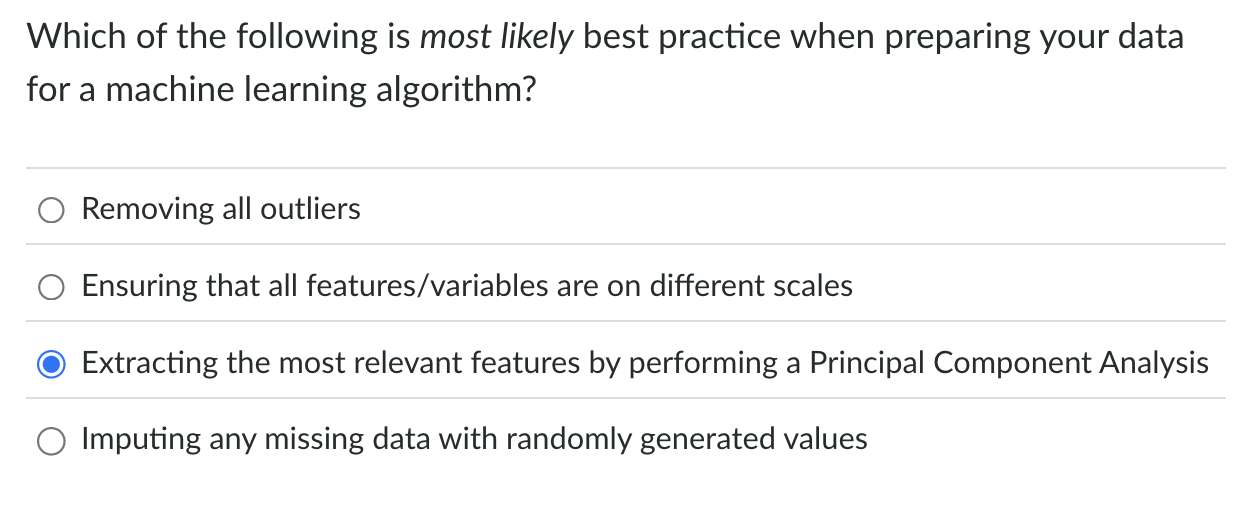 Which of the following is most likely best practice when preparing your data for a machine learning algorithm?

Removing all outliers

Ensuring that all features/variables are on different scales

Extracting the most relevant features by performing a Principal Component Analysis

Imputing any missing data with randomly generated values